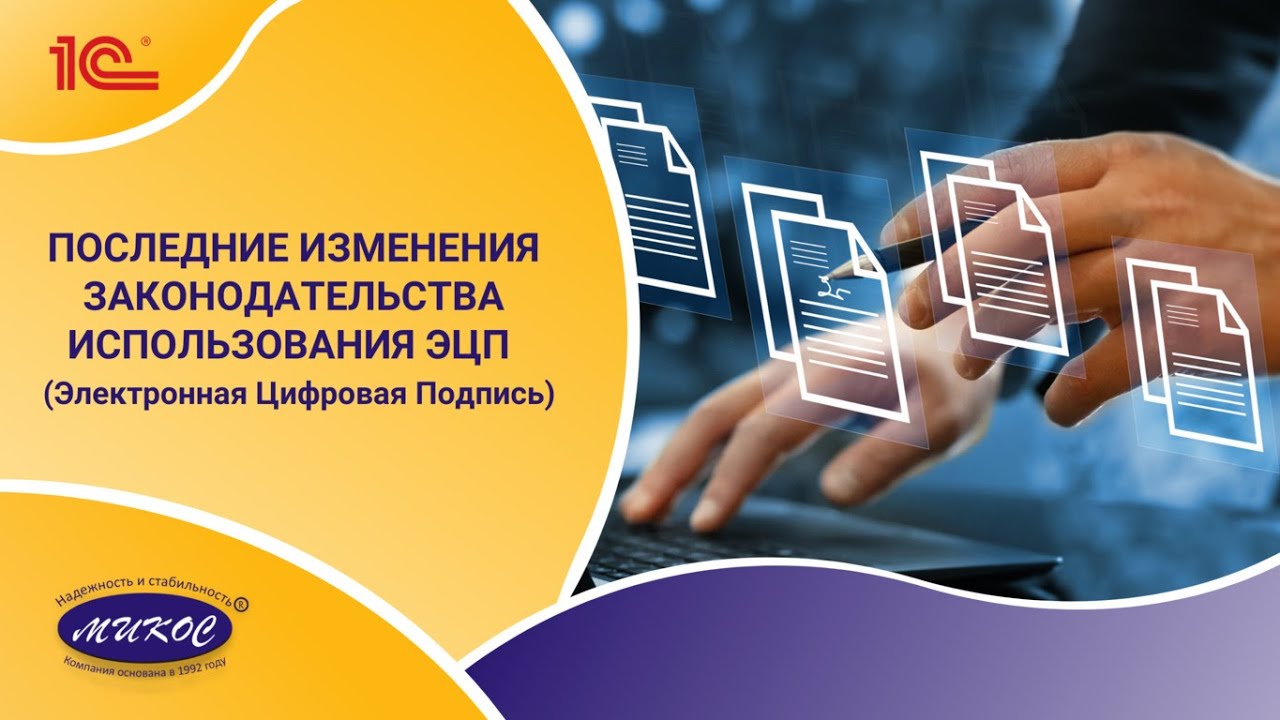 1С®

ПОСЛЕДНИЕ ИЗМЕНЕНИЯ ЗАКОНОДАТЕЛЬСТВА ИСПОЛЬЗОВАНИЯ ЭЦП
(Электронная Цифровая Подпись)

Надежность и стабильность®
МИКОС
Компания основана в 1992 году